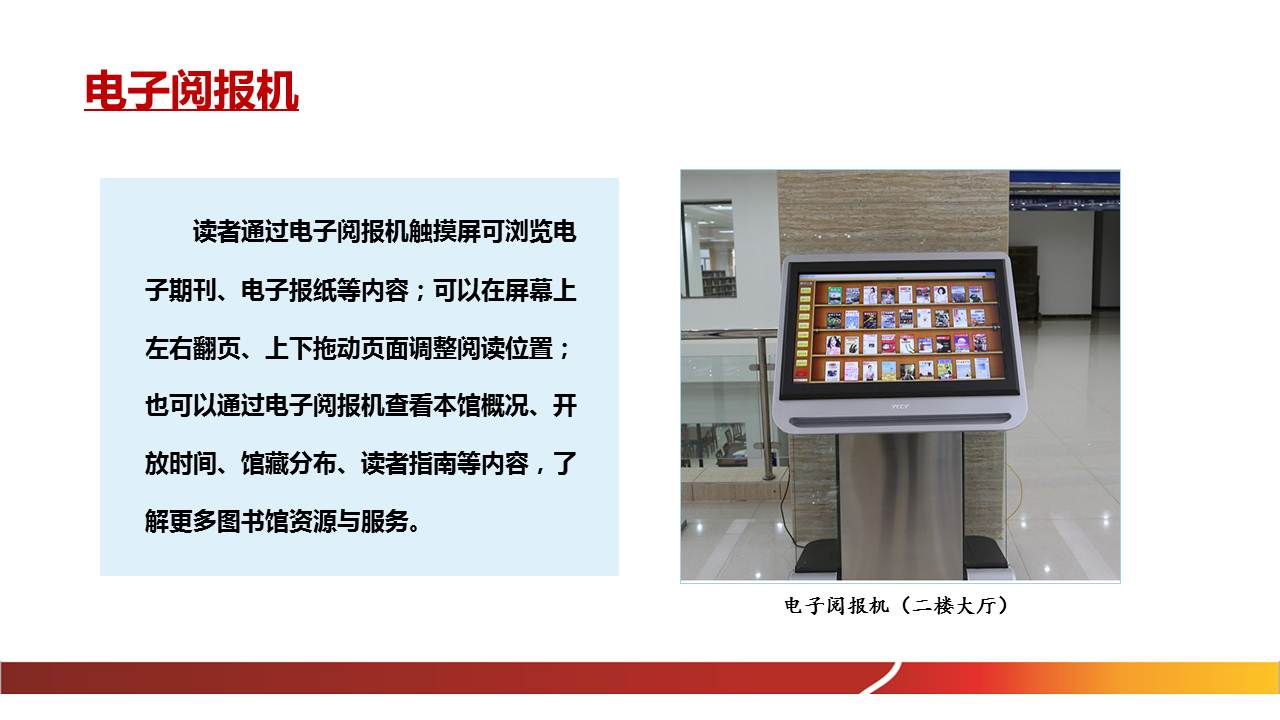 电子阅报机

读者通过电子阅报机触摸屏可浏览电子期刊、电子报纸等内容；可以在屏幕上左右翻页、上下拖动页面调整阅读位置；也可以通过电子阅报机查看本馆概况、开放时间、馆藏分布、读者指南等内容，了解更多图书馆资源与服务。

电子阅报机（二楼大厅）